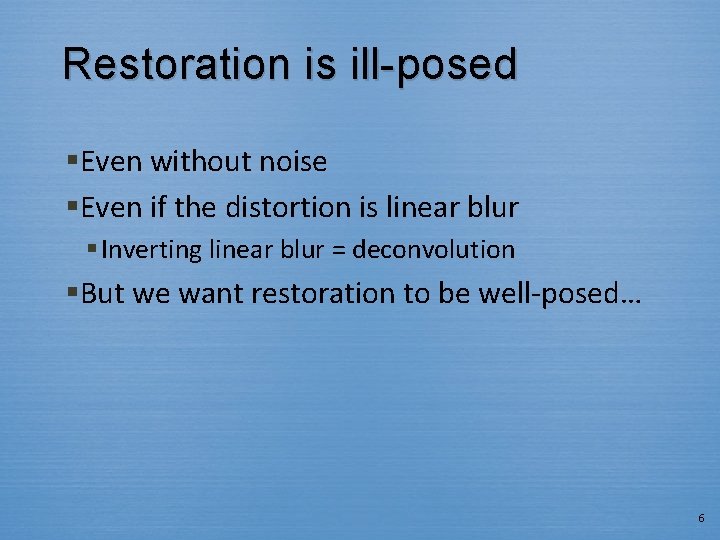 Restoration is ill-posed

▪Even without noise
▪Even if the distortion is linear blur
▪Inverting linear blur = deconvolution
▪But we want restoration to be well-posed…

6